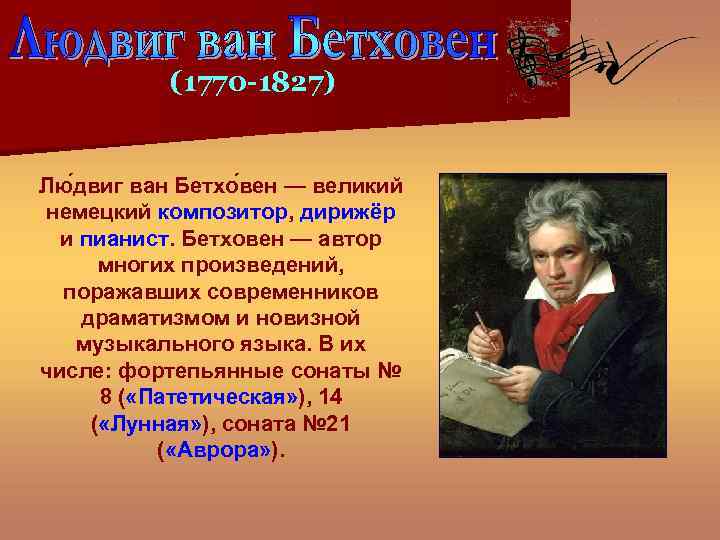 Людвиг ван Бетховен
(1770-1827)

Лю́двиг ван Бетхо́вен — великий немецкий композитор, дирижёр и пианист. Бетховен — автор многих произведений, поражавших современников драматизмом и новизной музыкального языка. В их числе: фортепьянные сонаты № 8 («Патетическая»), 14 («Лунная»), соната №21 («Аврора»).